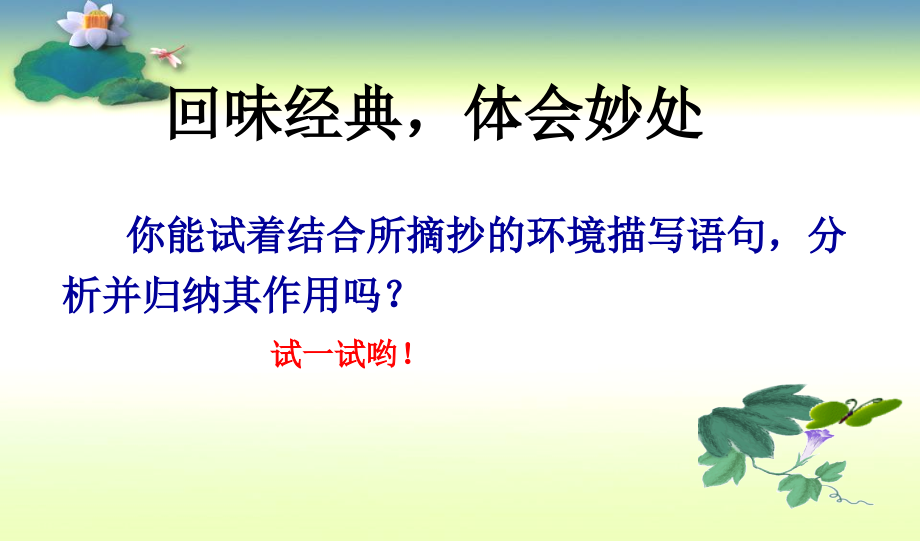 回味经典，体会妙处

你能试着结合所摘抄的环境描写语句，分析并归纳其作用吗？

试一试哟！